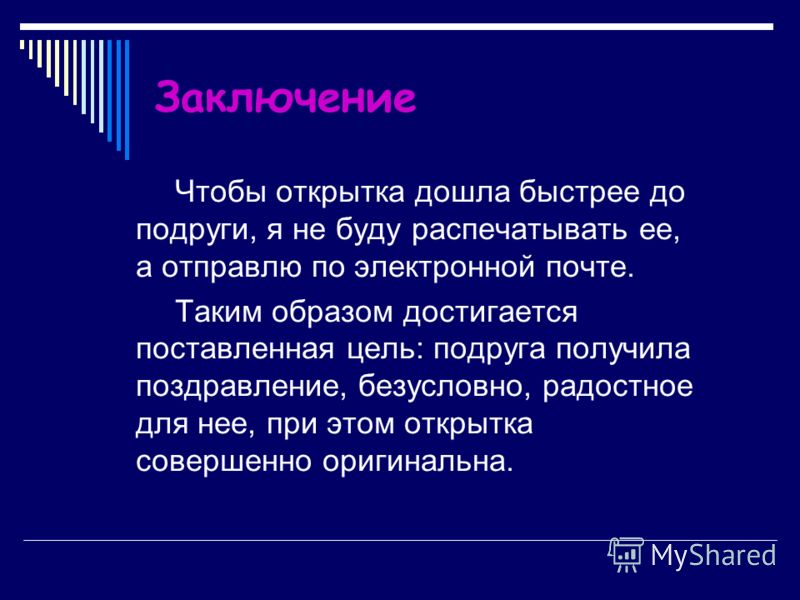 Заключение

Чтобы открытка дошла быстрее до подруги, я не буду распечатывать ее, а отправлю по электронной почте.

Таким образом достигается поставленная цель: подруга получила поздравление, безусловно, радостное для нее, при этом открытка совершенно оригинальна.

MyShared